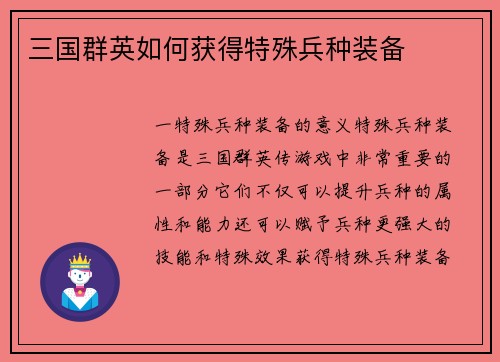 三国群英如何获得特殊兵种装备

一特殊兵种装备的意义特殊兵种装备是三国群英传游戏中非常重要的一部分它们不仅可以提升兵种的属性和能力还可以赋予兵种更强大的技能和特殊效果获得特殊兵种装备